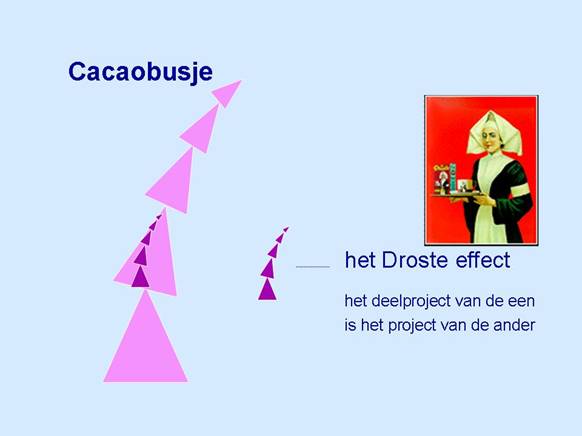 Cacaobusje

het Droste effect

het deelproject van de een
is het project van de ander